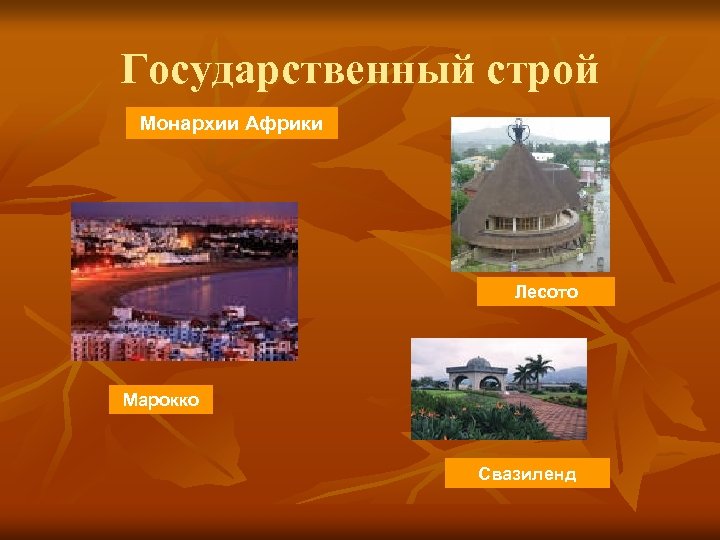 Государственный строй

Монархии Африки

Лесото

Марокко

Свазиленд